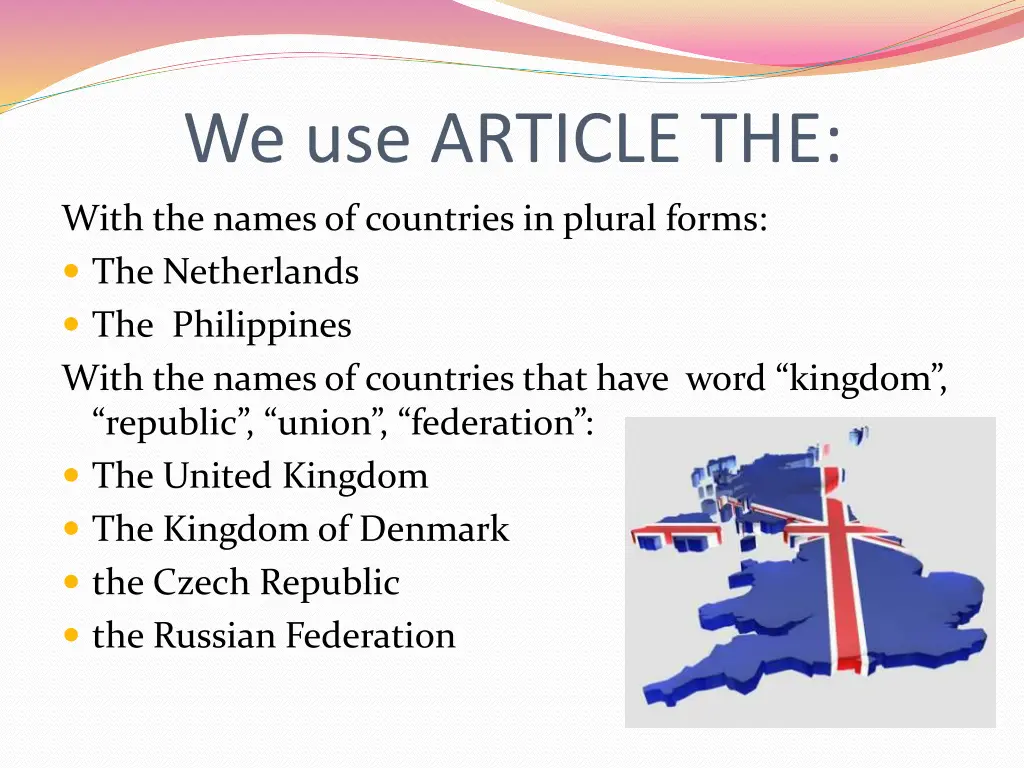 We use ARTICLE THE:

With the names of countries in plural forms:
- The Netherlands
- The Philippines

With the names of countries that have word “kingdom”, “republic”, “union”, “federation”:
- The United Kingdom
- The Kingdom of Denmark
- the Czech Republic
- the Russian Federation